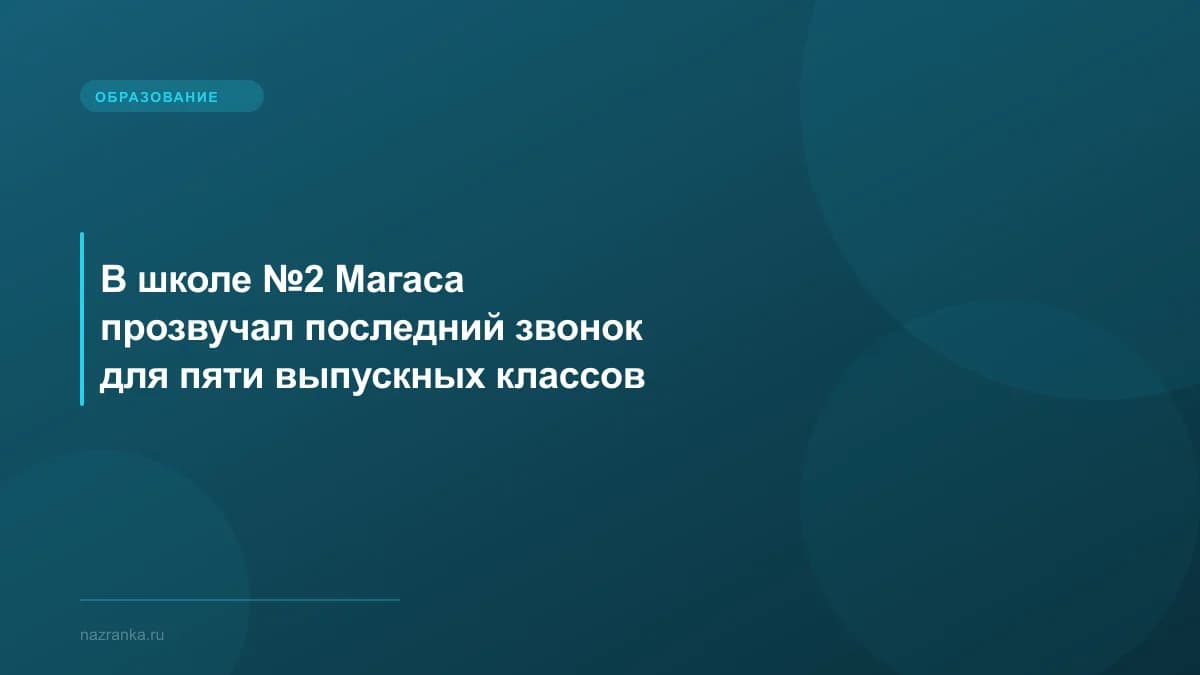 ОБРАЗОВАНИЕ

В школе №2 Магаса прозвучал последний звонок для пяти выпускных классов

nazranka.ru